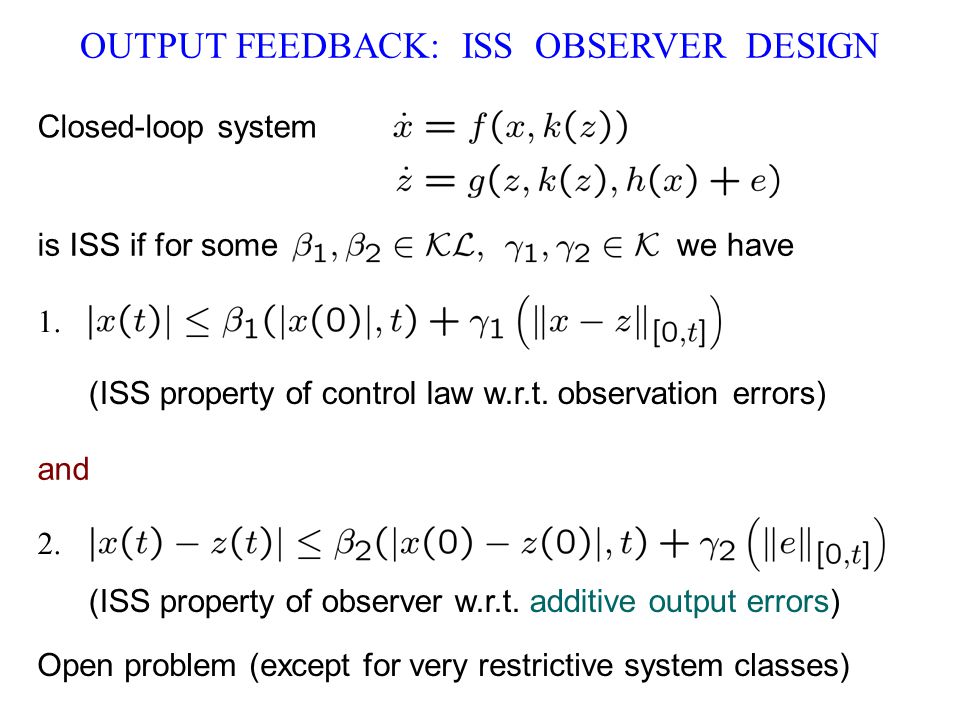 OUTPUT FEEDBACK: ISS OBSERVER DESIGN

Closed-loop system $\dot{x} = f(x, k(z))$
$\dot{z} = g(z, k(z), h(x) + e)$

is ISS if for some $\beta_1, \beta_2 \in \mathcal{KL}$, $\gamma_1, \gamma_2 \in \mathcal{K}$ we have

1. $|x(t)| \leq \beta_1(|x(0)|, t) + \gamma_1 \left( \|x - z\|_{[0,t]} \right)$

(ISS property of control law w.r.t. observation errors)

and

2. $|x(t) - z(t)| \leq \beta_2(|x(0) - z(0)|, t) + \gamma_2 \left( \|e\|_{[0,t]} \right)$

(ISS property of observer w.r.t. additive output errors)

Open problem (except for very restrictive system classes)